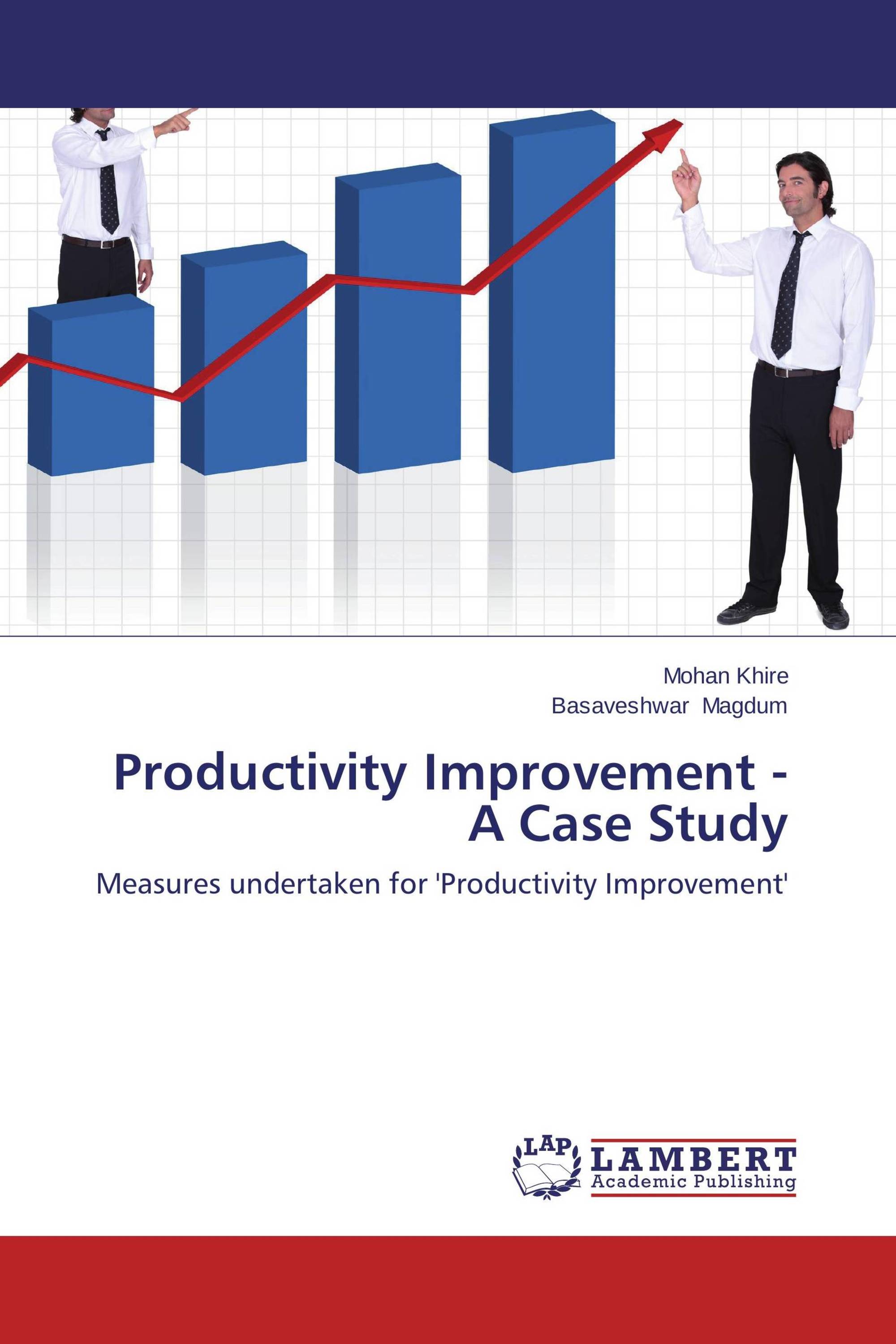 Mohan Khire
Basaveshwar Magdum

Productivity Improvement - A Case Study

Measures undertaken for 'Productivity Improvement'

LAP LAMBERT Academic Publishing